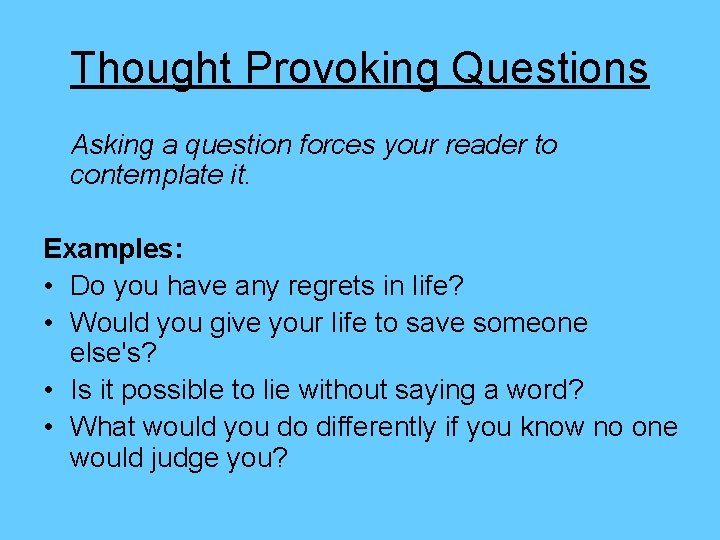 Thought Provoking Questions

Asking a question forces your reader to contemplate it.

Examples:
• Do you have any regrets in life?
• Would you give your life to save someone else's?
• Is it possible to lie without saying a word?
• What would you do differently if you know no one would judge you?